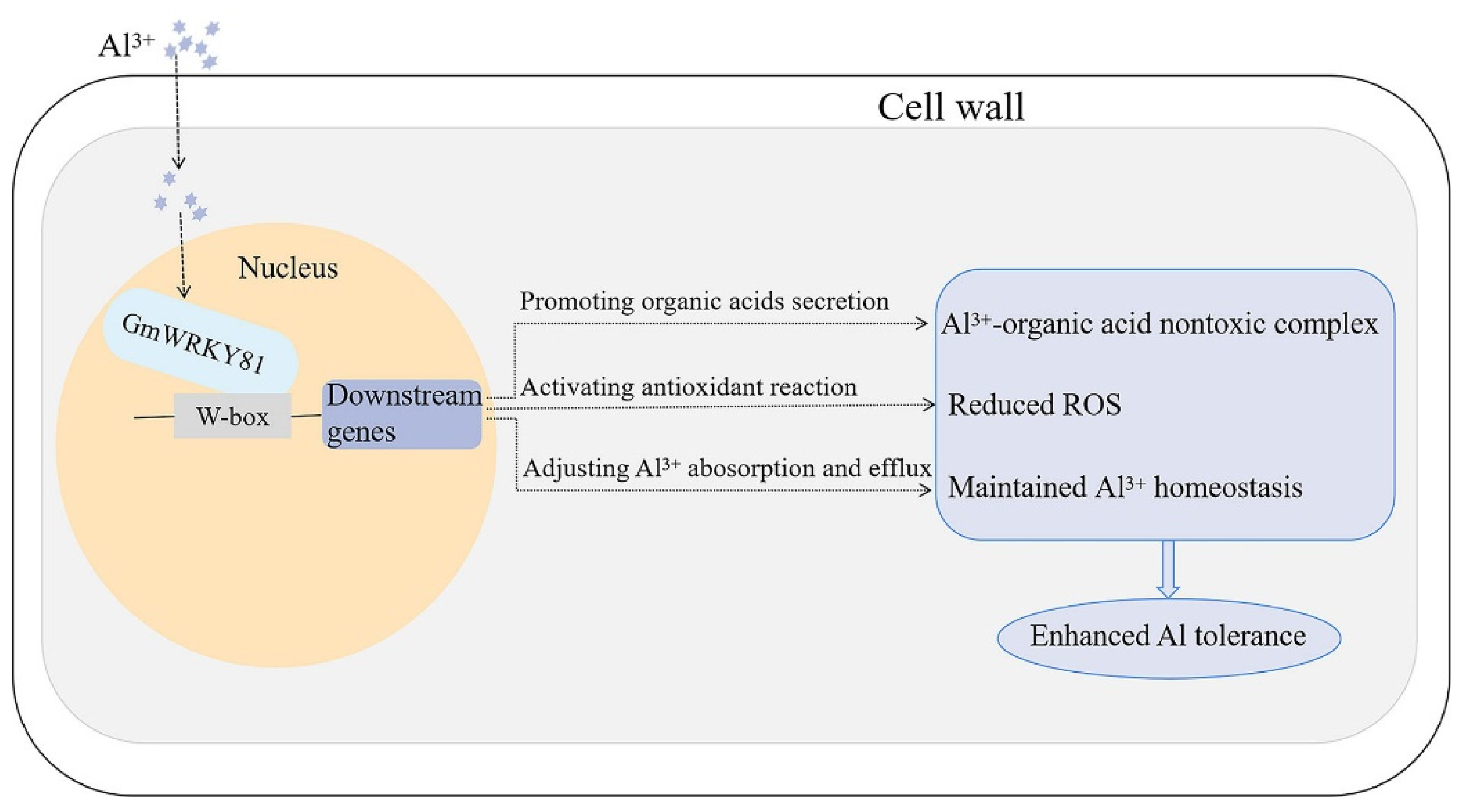 $Al^{3+}$

Cell wall

Nucleus

GmWRKY81

W-box

Downstream genes

Promoting organic acids secretion

Activating antioxidant reaction

Adjusting $Al^{3+}$ abosorption and efflux

$Al^{3+}$-organic acid nontoxic complex

Reduced ROS

Maintained $Al^{3+}$ homeostasis

Enhanced Al tolerance